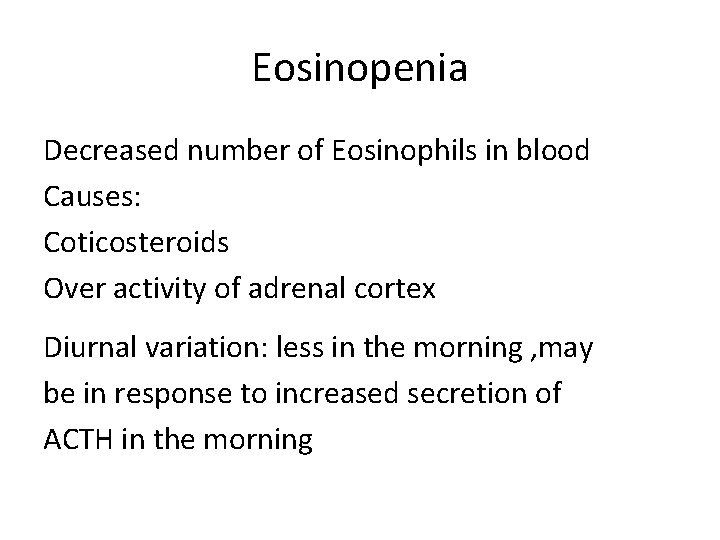 Eosinopenia

Decreased number of Eosinophils in blood
Causes:
Coticosteroids
Over activity of adrenal cortex

Diurnal variation: less in the morning ,may be in response to increased secretion of ACTH in the morning